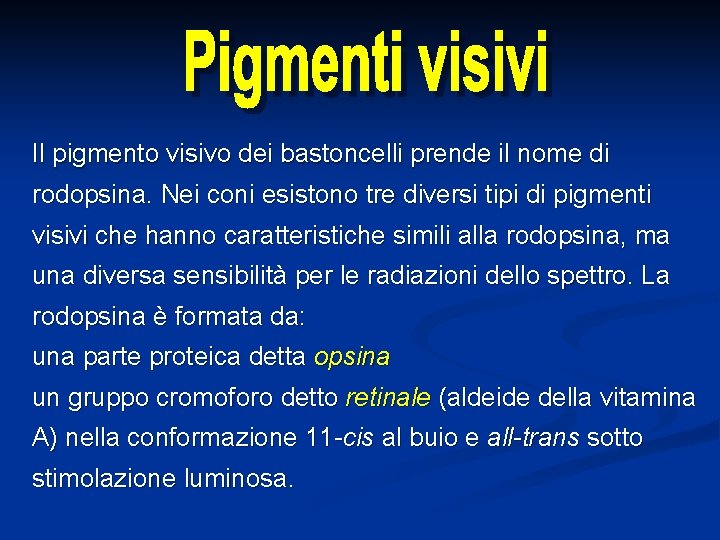 Pigmenti visivi

Il pigmento visivo dei bastoncelli prende il nome di rodopsina. Nei coni esistono tre diversi tipi di pigmenti visivi che hanno caratteristiche simili alla rodopsina, ma una diversa sensibilità per le radiazioni dello spettro. La rodopsina è formata da:
una parte proteica detta opsina
un gruppo cromoforo detto retinale (aldeide della vitamina A) nella conformazione 11-cis al buio e all-trans sotto stimolazione luminosa.